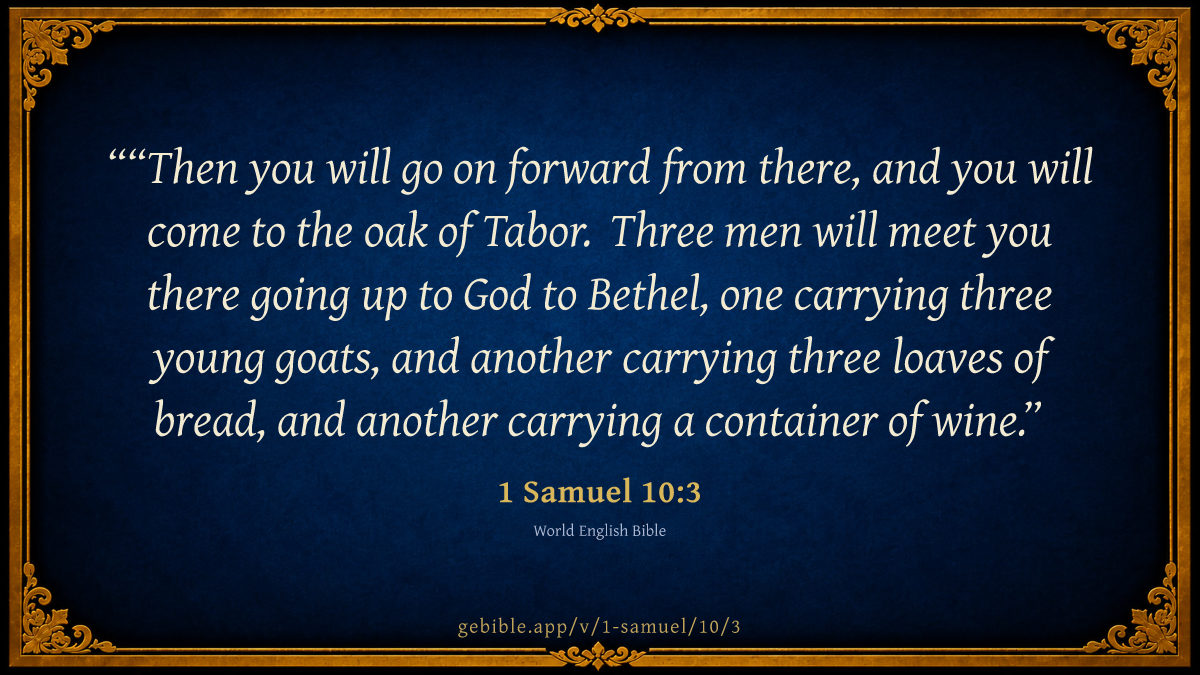 ““Then you will go on forward from there, and you will come to the oak of Tabor. Three men will meet you there going up to God to Bethel, one carrying three young goats, and another carrying three loaves of bread, and another carrying a container of wine.”

1 Samuel 10:3

World English Bible

gebible.app/v/1-samuel/10/3